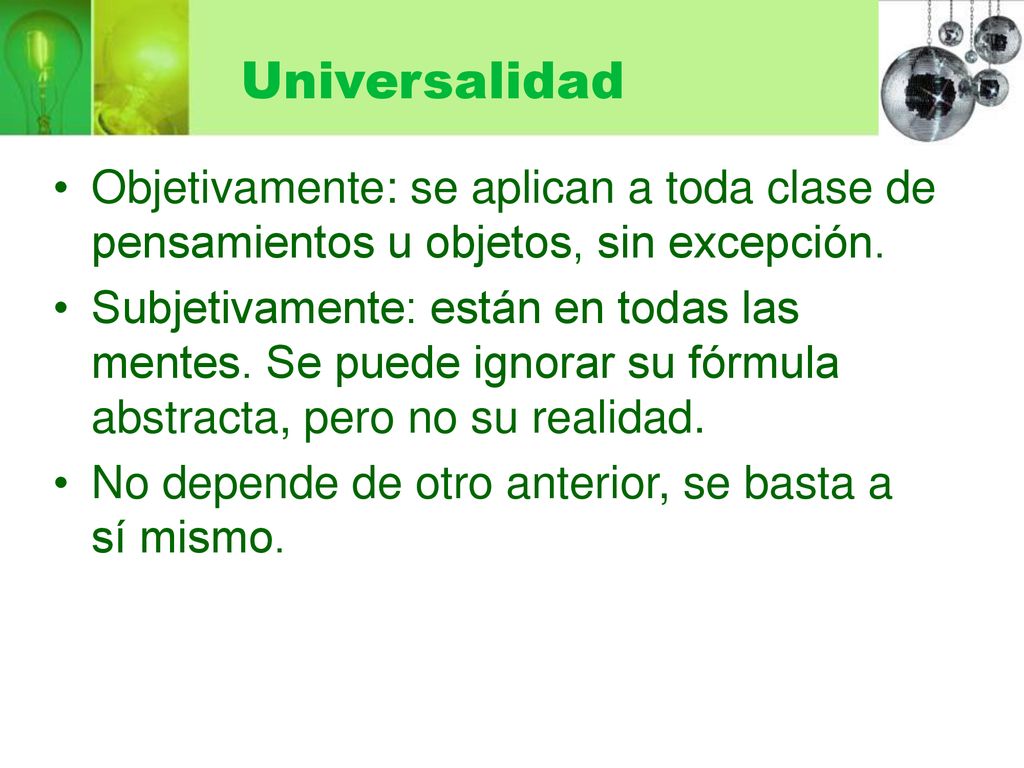 Universalidad

• Objetivamente: se aplican a toda clase de pensamientos u objetos, sin excepción.

• Subjetivamente: están en todas las mentes. Se puede ignorar su fórmula abstracta, pero no su realidad.

• No depende de otro anterior, se basta a sí mismo.